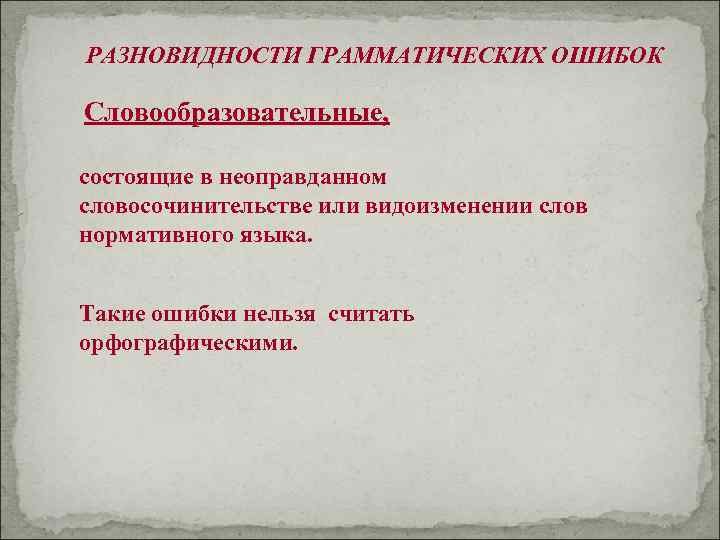 РАЗНОВИДНОСТИ ГРАММАТИЧЕСКИХ ОШИБОК

Словообразовательные,

состоящие в неоправданном словосочинительстве или видоизменении слов нормативного языка.

Такие ошибки нельзя считать орфографическими.